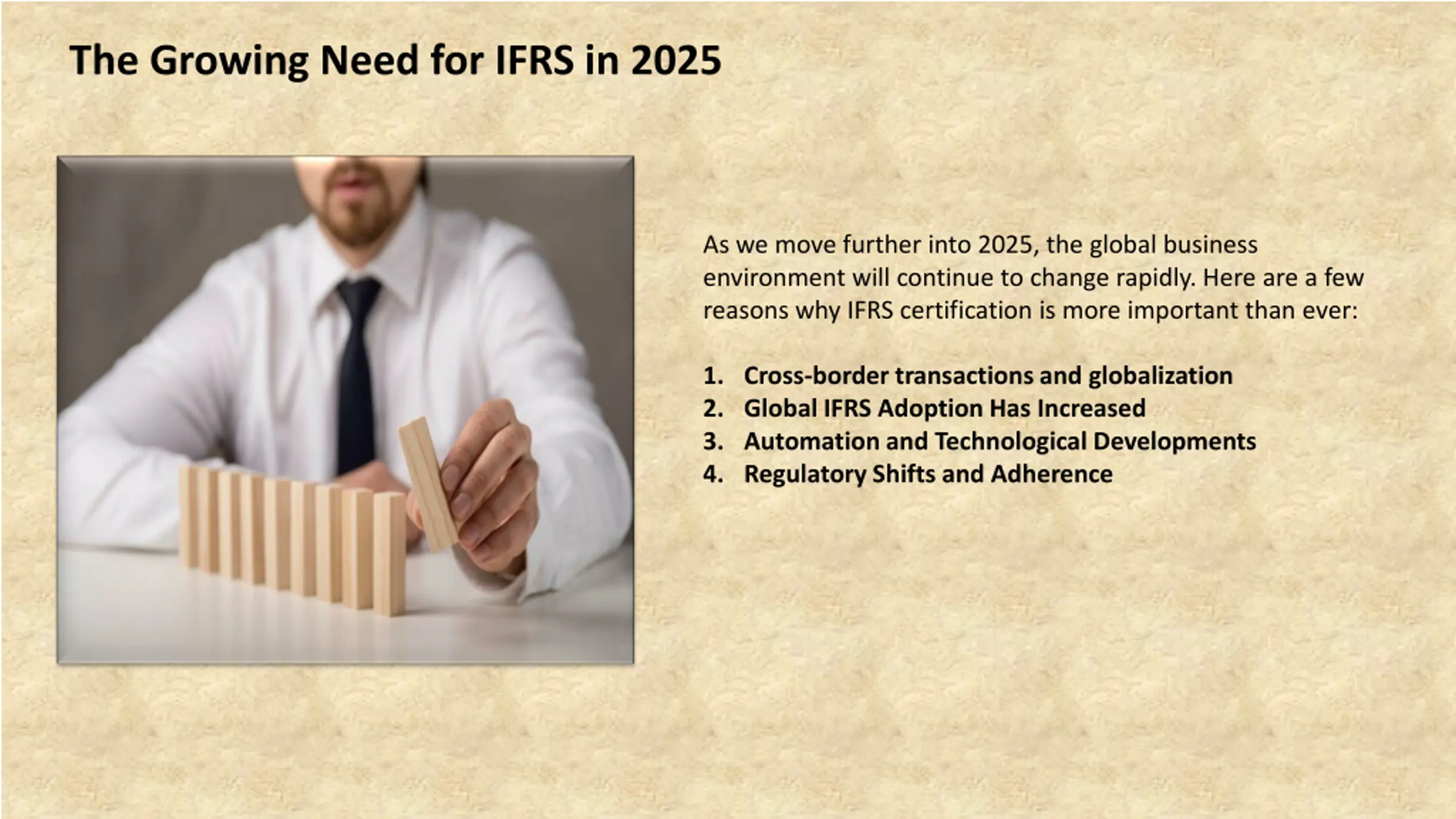 The Growing Need for IFRS in 2025

As we move further into 2025, the global business environment will continue to change rapidly. Here are a few reasons why IFRS certification is more important than ever:

1. Cross-border transactions and globalization
2. Global IFRS Adoption Has Increased
3. Automation and Technological Developments
4. Regulatory Shifts and Adherence